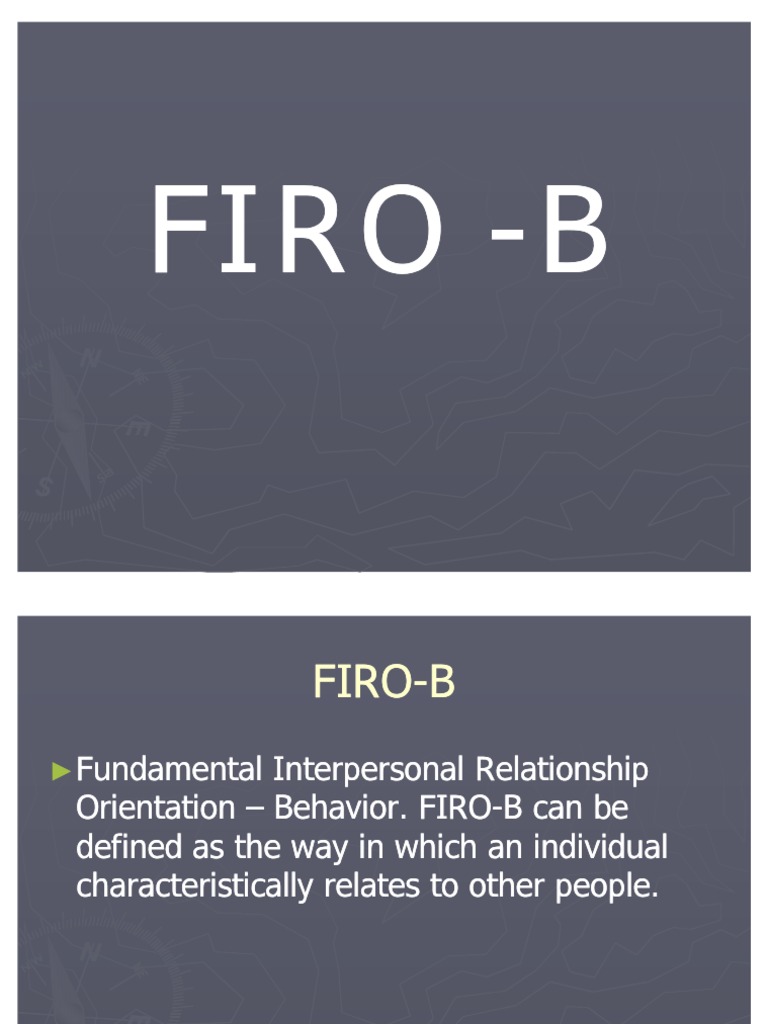 FIRO -B

FIRO-B

►Fundamental Interpersonal Relationship Orientation – Behavior. FIRO-B can be defined as the way in which an individual characteristically relates to other people.